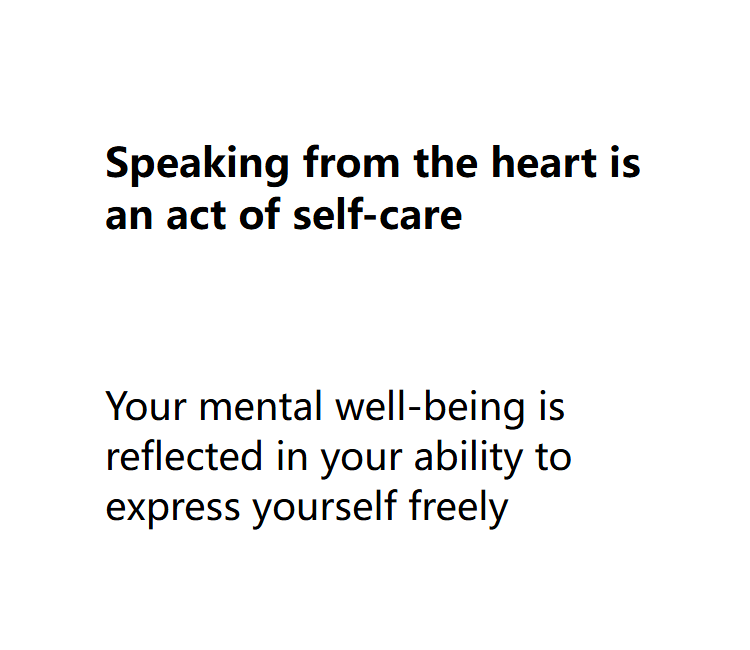 Speaking from the heart is an act of self-care

Your mental well-being is reflected in your ability to express yourself freely